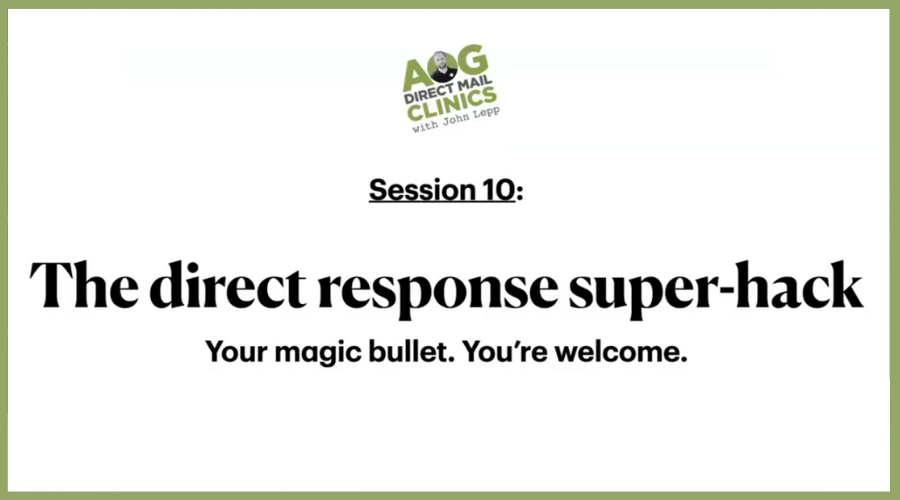 AOG
DIRECT MAIL
CLINICS
with John Lepp

Session 10:

The direct response super-hack

Your magic bullet. You're welcome.